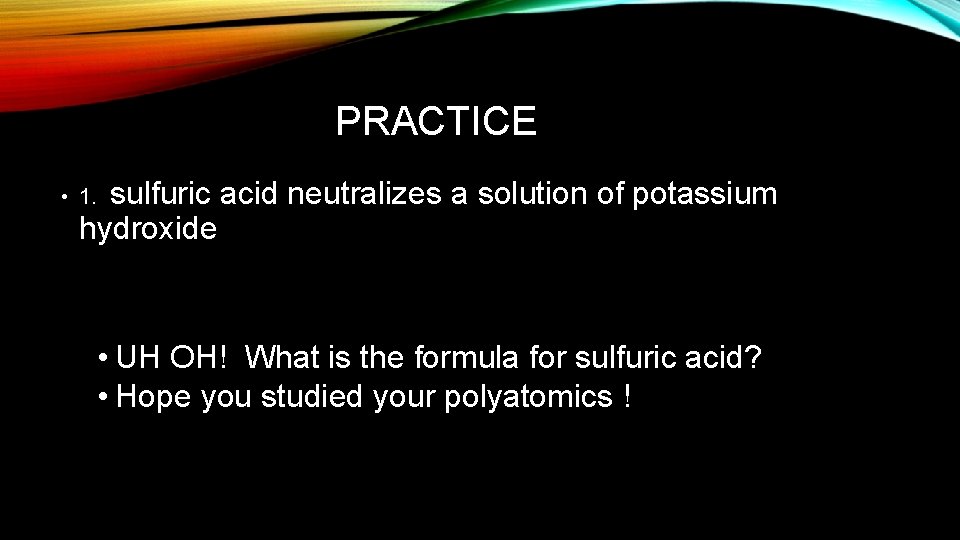 PRACTICE

• 1. sulfuric acid neutralizes a solution of potassium hydroxide

• UH OH! What is the formula for sulfuric acid?
• Hope you studied your polyatomics !